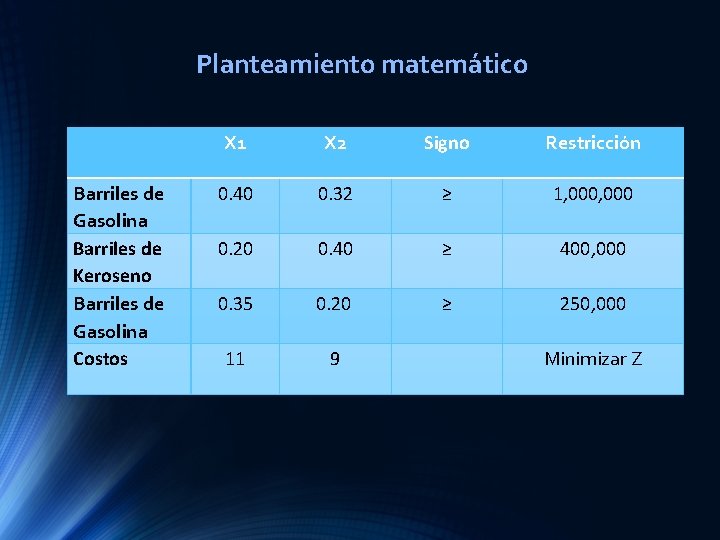 Planteamiento matemático

| | X1 | X2 | Signo | Restricción |
|---|---|---|---|---|
| Barriles de Gasolina | 0.40 | 0.32 | ≥ | 1,000,000 |
| Barriles de Keroseno | 0.20 | 0.40 | ≥ | 400,000 |
| Barriles de Gasolina | 0.35 | 0.20 | ≥ | 250,000 |
| Costos | 11 | 9 | | Minimizar Z |